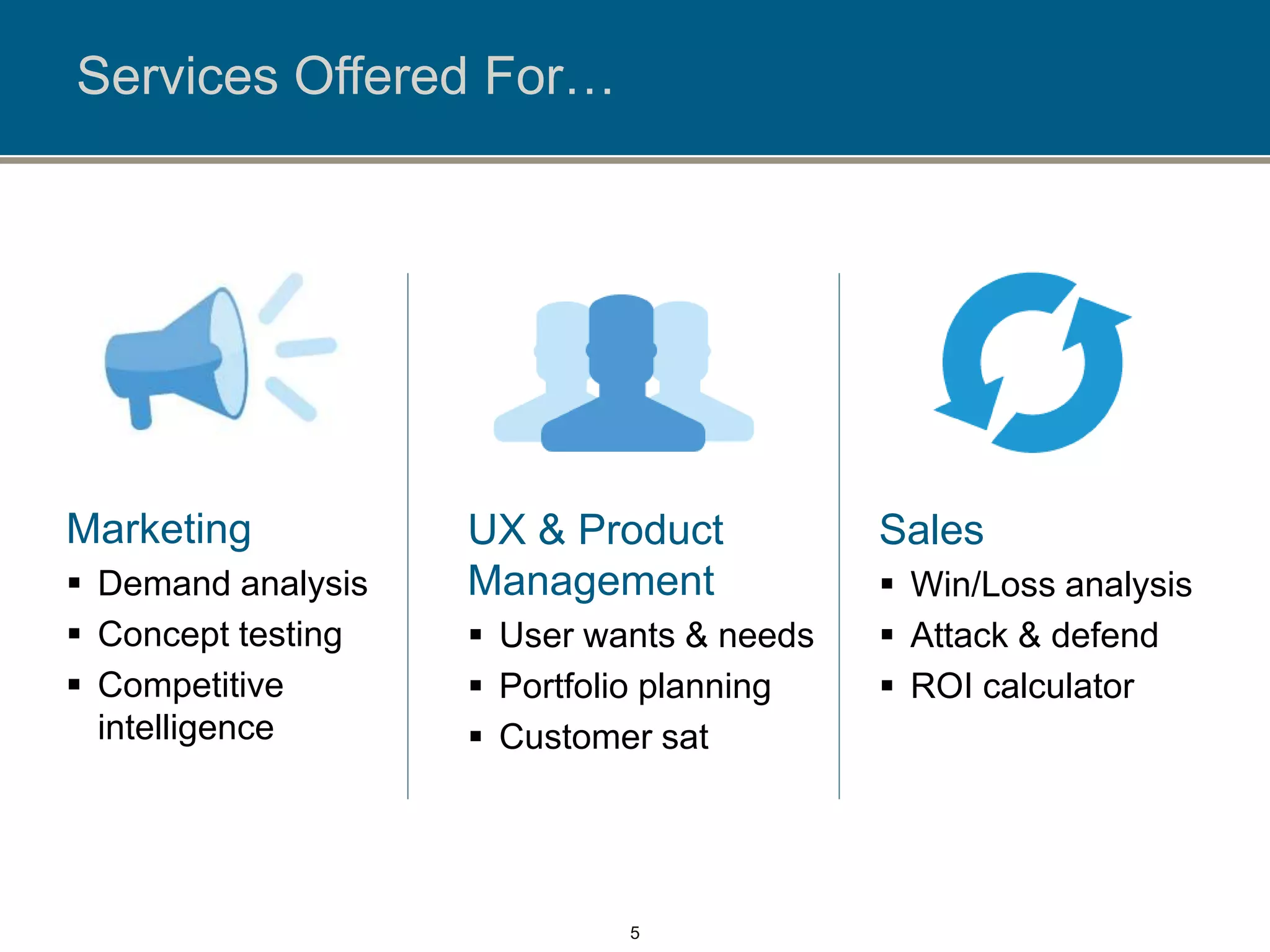 Services Offered For…

Marketing
▪ Demand analysis
▪ Concept testing
▪ Competitive intelligence

UX & Product Management
▪ User wants & needs
▪ Portfolio planning
▪ Customer sat

Sales
▪ Win/Loss analysis
▪ Attack & defend
▪ ROI calculator

5